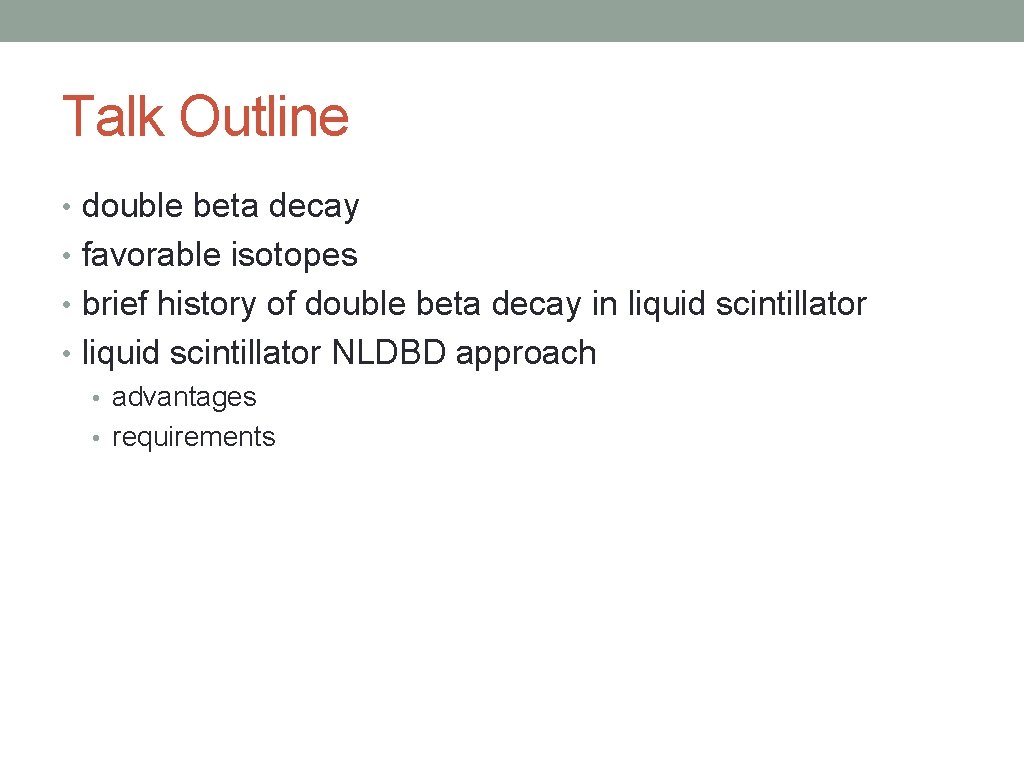 Talk Outline

• double beta decay
• favorable isotopes
• brief history of double beta decay in liquid scintillator
• liquid scintillator NLDBD approach
  • advantages
  • requirements